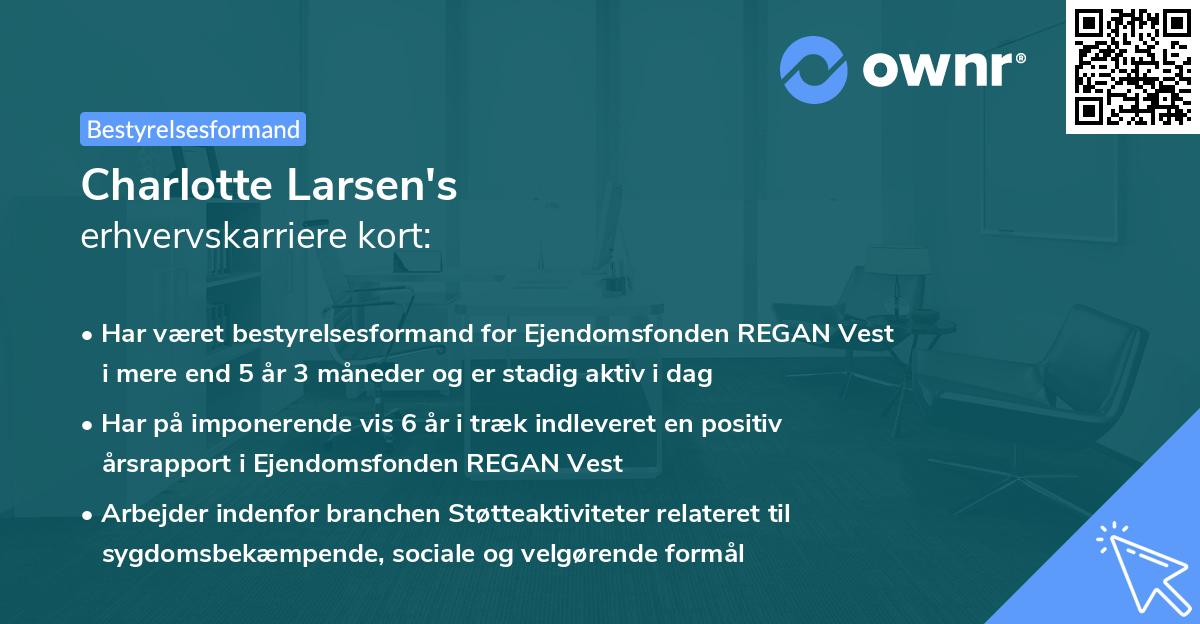 ownr®

Bestyrelsesformand

Charlotte Larsen's
erhvervskarriere kort:

• Har været bestyrelsesformand for Ejendomsfonden REGAN Vest i mere end 5 år 3 måneder og er stadig aktiv i dag
• Har på imponerende vis 6 år i træk indleveret en positiv årsrapport i Ejendomsfonden REGAN Vest
• Arbejder indenfor branchen Støtteaktiviteter relateret til sygdomsbekæmpende, sociale og velgørende formål